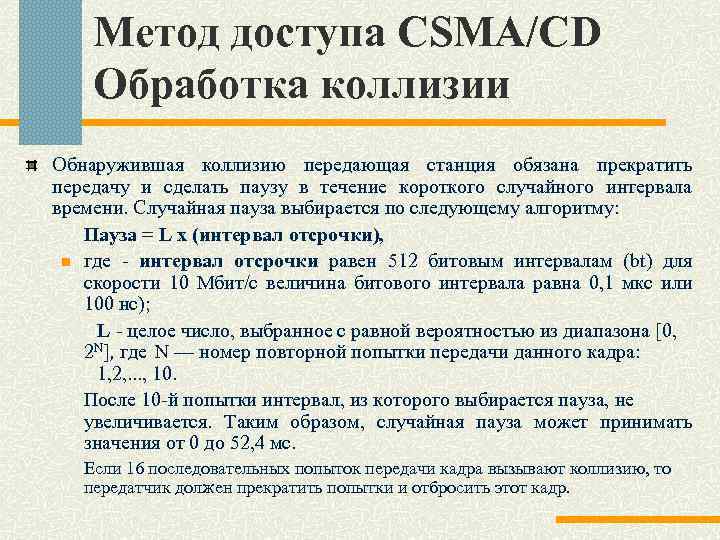 Метод доступа CSMA/CD
Обработка коллизии

Обнаружившая коллизию передающая станция обязана прекратить передачу и сделать паузу в течение короткого случайного интервала времени. Случайная пауза выбирается по следующему алгоритму:

Пауза = L x (интервал отсрочки),

где - интервал отсрочки равен 512 битовым интервалам (bt) для скорости 10 Мбит/с величина битового интервала равна 0,1 мкс или 100 нс);

L - целое число, выбранное с равной вероятностью из диапазона [0, $2^N$], где N — номер повторной попытки передачи данного кадра: 1,2,..., 10.

После 10-й попытки интервал, из которого выбирается пауза, не увеличивается. Таким образом, случайная пауза может принимать значения от 0 до 52,4 мс.

Если 16 последовательных попыток передачи кадра вызывают коллизию, то передатчик должен прекратить попытки и отбросить этот кадр.